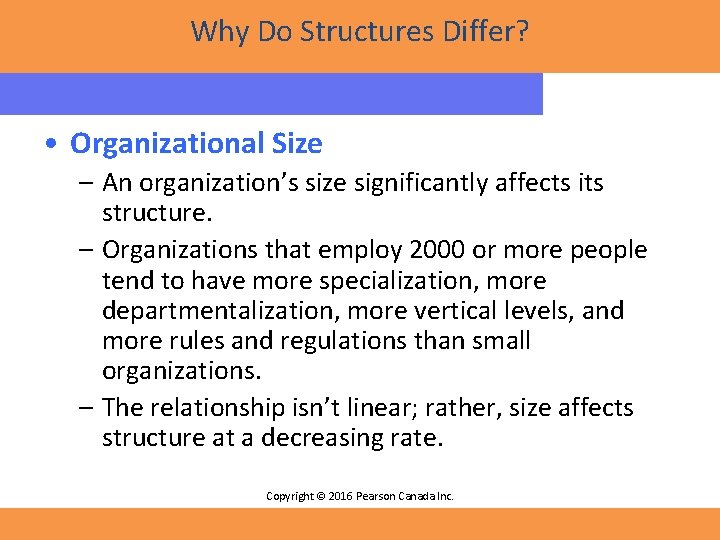 Why Do Structures Differ?

• Organizational Size

– An organization’s size significantly affects its structure.

– Organizations that employ 2000 or more people tend to have more specialization, more departmentalization, more vertical levels, and more rules and regulations than small organizations.

– The relationship isn’t linear; rather, size affects structure at a decreasing rate.

Copyright © 2016 Pearson Canada Inc.